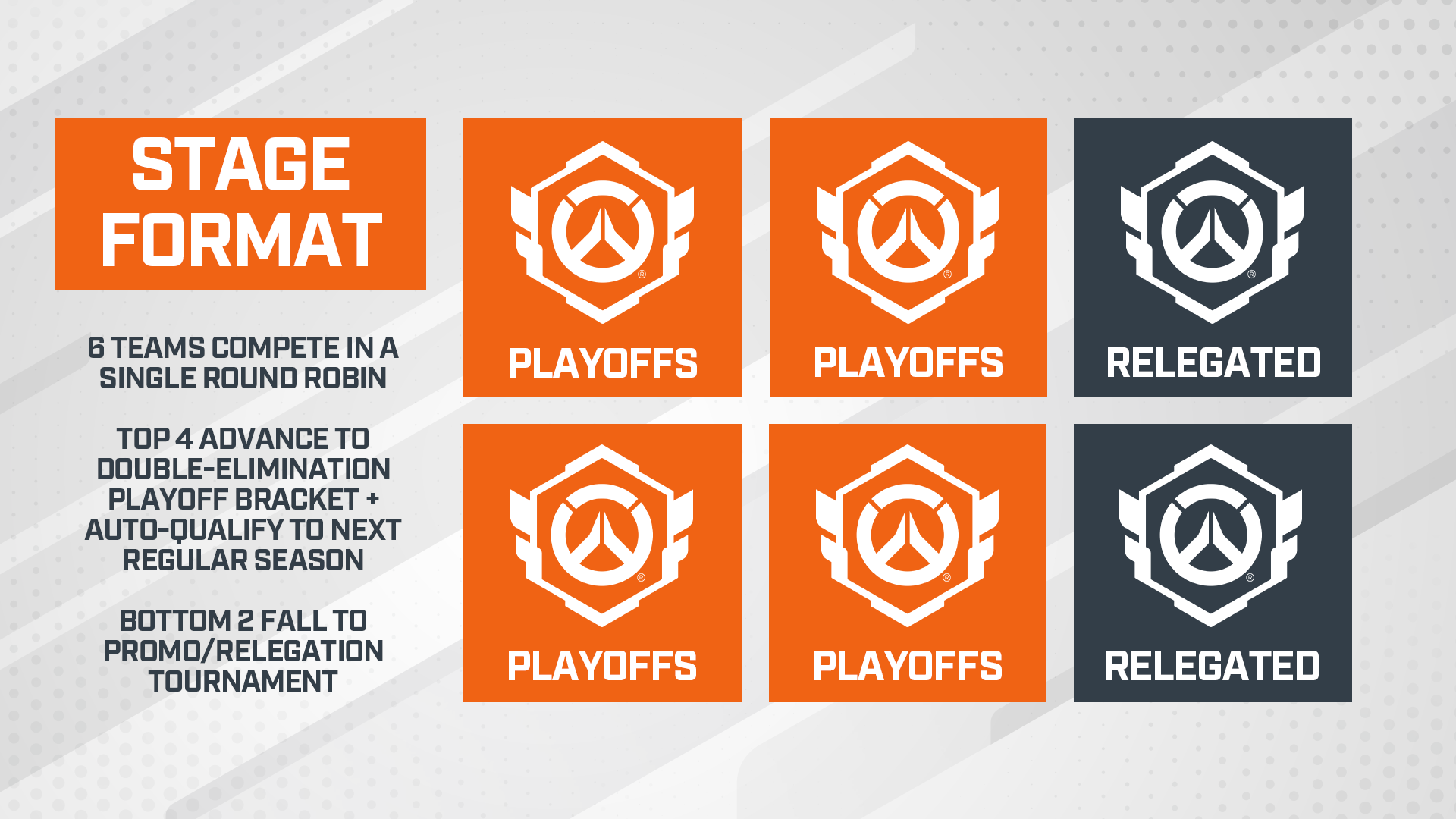 STAGE FORMAT

6 TEAMS COMPETE IN A SINGLE ROUND ROBIN

TOP 4 ADVANCE TO DOUBLE-ELIMINATION PLAYOFF BRACKET + AUTO-QUALIFY TO NEXT REGULAR SEASON

BOTTOM 2 FALL TO PROMO/RELEGATION TOURNAMENT

PLAYOFFS

PLAYOFFS

RELEGATED

PLAYOFFS

PLAYOFFS

RELEGATED